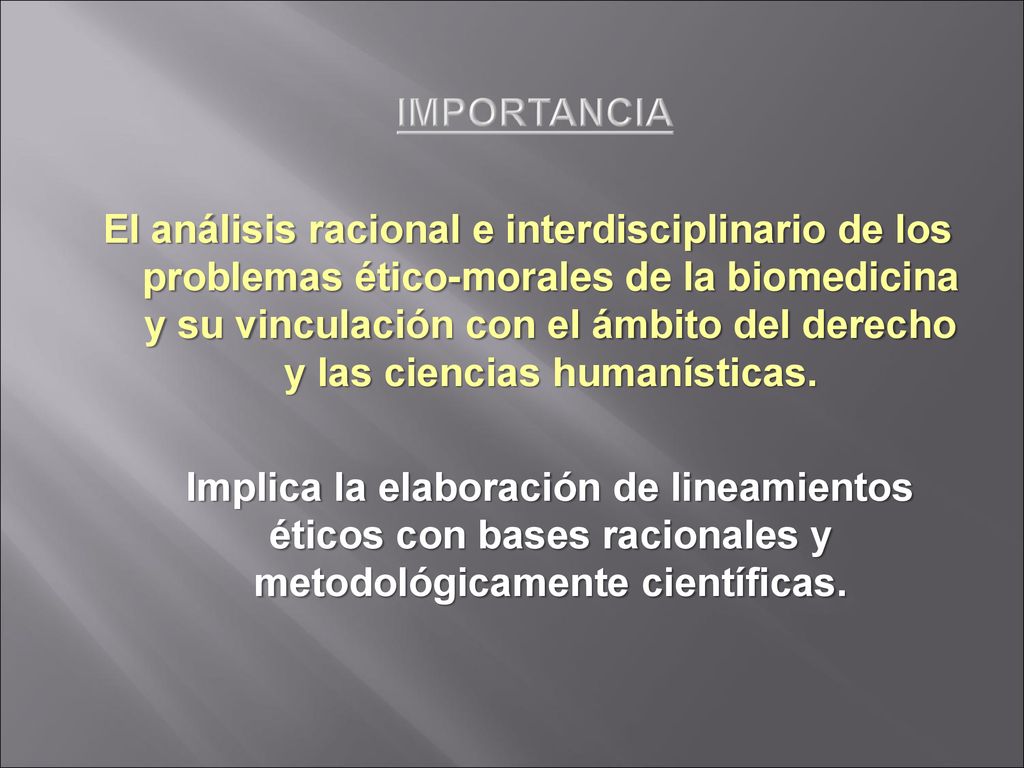 IMPORTANCIA

El análisis racional e interdisciplinario de los problemas ético-morales de la biomedicina y su vinculación con el ámbito del derecho y las ciencias humanísticas.

Implica la elaboración de lineamientos éticos con bases racionales y metodológicamente científicas.